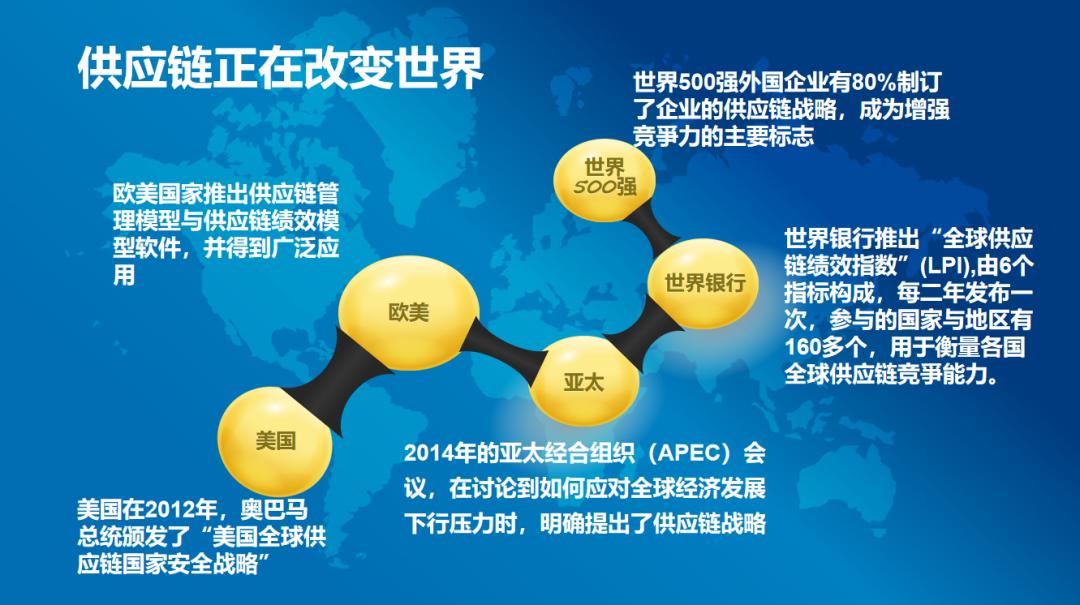 供应链正在改变世界

世界500强外国企业有80%制订了企业的供应链战略，成为增强竞争力的主要标志

欧美国家推出供应链管理模型与供应链绩效模型软件，并得到广泛应用

世界500强

世界银行

世界银行推出“全球供应链绩效指数”(LPI),由6个指标构成，每二年发布一次，参与的国家与地区有160多个，用于衡量各国全球供应链竞争能力。

欧美

亚太

美国

2014年的亚太经合组织（APEC）会议，在讨论到如何应对全球经济发展下行压力时，明确提出了供应链战略

美国在2012年，奥巴马总统颁发了“美国全球供应链国家安全战略”